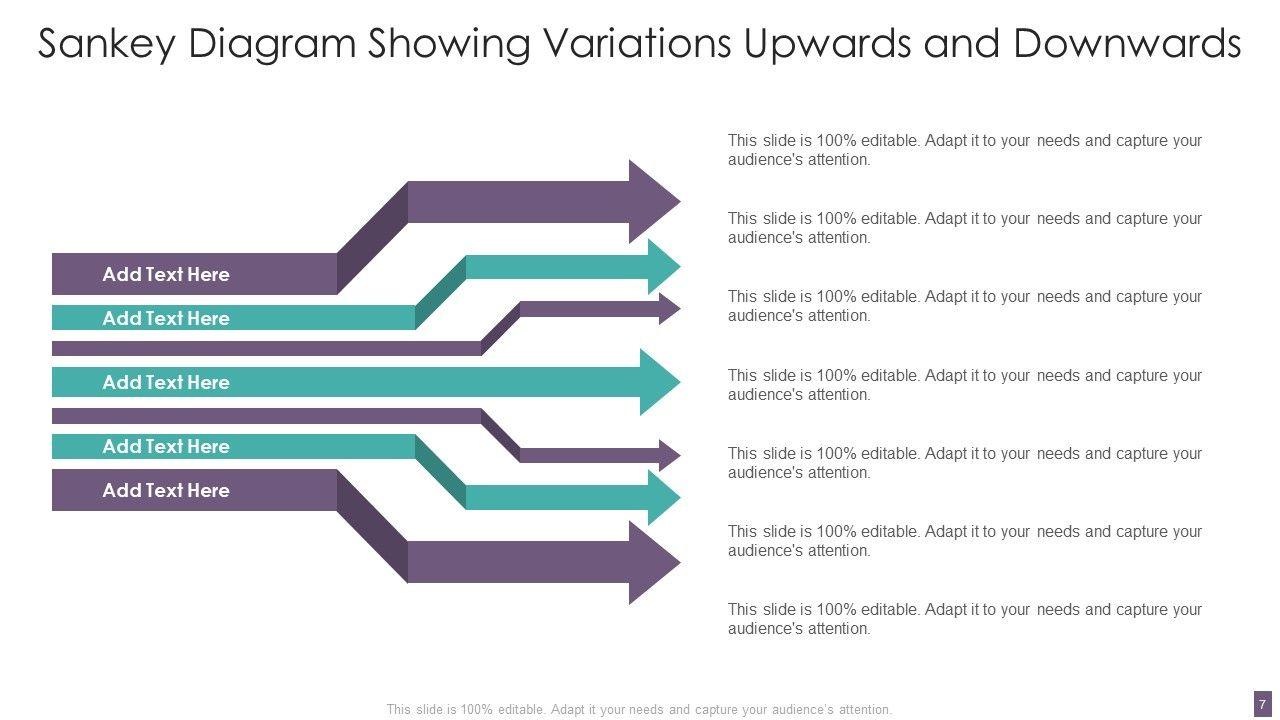 Sankey Diagram Showing Variations Upwards and Downwards

Add Text Here

Add Text Here

Add Text Here

Add Text Here

Add Text Here

This slide is 100% editable. Adapt it to your needs and capture your audience's attention.

This slide is 100% editable. Adapt it to your needs and capture your audience's attention.

This slide is 100% editable. Adapt it to your needs and capture your audience's attention.

This slide is 100% editable. Adapt it to your needs and capture your audience's attention.

This slide is 100% editable. Adapt it to your needs and capture your audience's attention.

This slide is 100% editable. Adapt it to your needs and capture your audience's attention.

This slide is 100% editable. Adapt it to your needs and capture your audience's attention.

This slide is 100% editable. Adapt it your needs and capture your audience's attention.

7